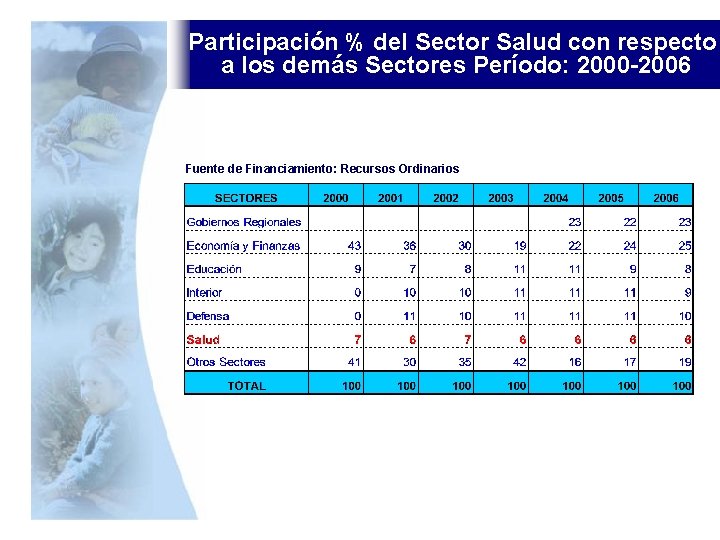 Participación % del Sector Salud con respecto a los demás Sectores Período: 2000-2006

Fuente de Financiamiento: Recursos Ordinarios

| SECTORES | 2000 | 2001 | 2002 | 2003 | 2004 | 2005 | 2006 |
|---|---|---|---|---|---|---|---|
| Gobiernos Regionales | | | | | 23 | 22 | 23 |
| Economía y Finanzas | 43 | 36 | 30 | 19 | 22 | 24 | 25 |
| Educación | 9 | 7 | 8 | 11 | 11 | 9 | 8 |
| Interior | 0 | 10 | 10 | 11 | 11 | 11 | 9 |
| Defensa | 0 | 11 | 10 | 11 | 11 | 11 | 10 |
| Salud | 7 | 6 | 7 | 6 | 6 | 6 | 6 |
| Otros Sectores | 41 | 30 | 35 | 42 | 16 | 17 | 19 |
| TOTAL | 100 | 100 | 100 | 100 | 100 | 100 | 100 |